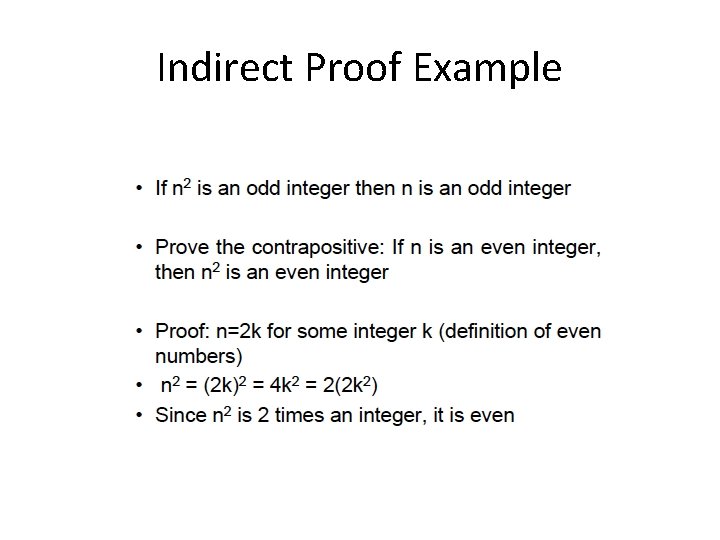 Indirect Proof Example

• If $n^2$ is an odd integer then n is an odd integer

• Prove the contrapositive: If n is an even integer, then $n^2$ is an even integer

• Proof: n=2k for some integer k (definition of even numbers)
• $n^2 = (2k)^2 = 4k^2 = 2(2k^2)$
• Since $n^2$ is 2 times an integer, it is even